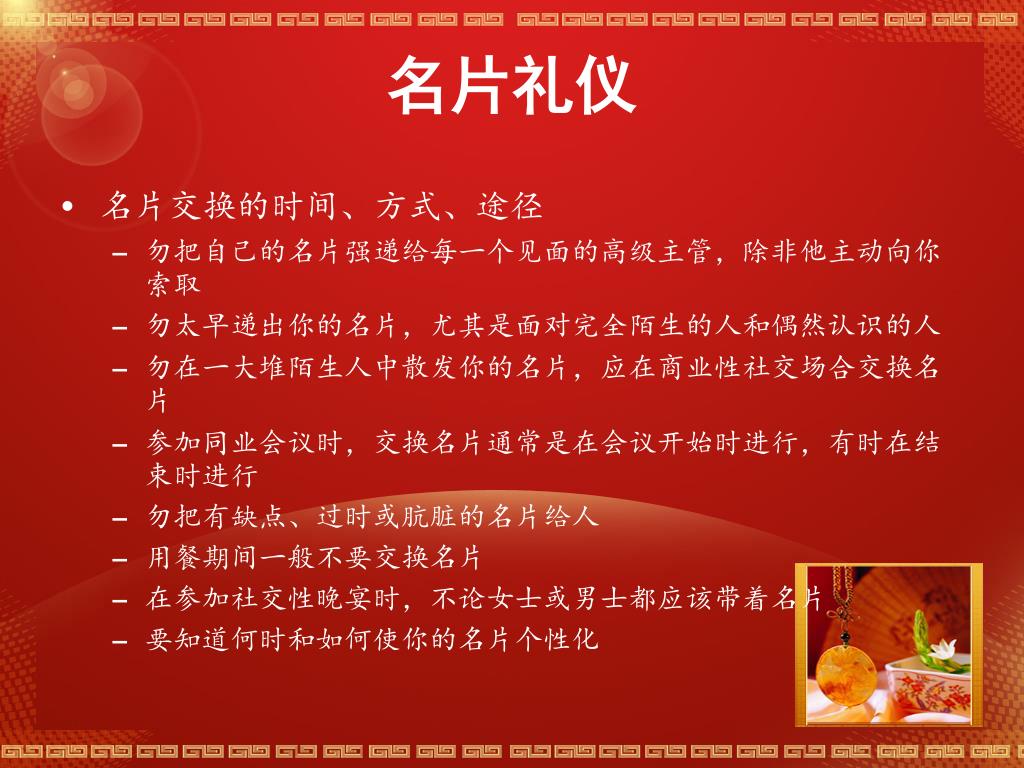 名片礼仪

• 名片交换的时间、方式、途径
– 勿把自己的名片强递给每一个见面的高级主管，除非他主动向你索取
– 勿太早递出你的名片，尤其是面对完全陌生的人和偶然认识的人
– 勿在一大堆陌生人中散发你的名片，应在商业性社交场合交换名片
– 参加同业会议时，交换名片通常是在会议开始时进行，有时在结束时进行
– 勿把有缺点、过时或肮脏的名片给人
– 用餐期间一般不要交换名片
– 在参加社交性晚宴时，不论女士或男士都应该带着名片
– 要知道何时和如何使你的名片个性化